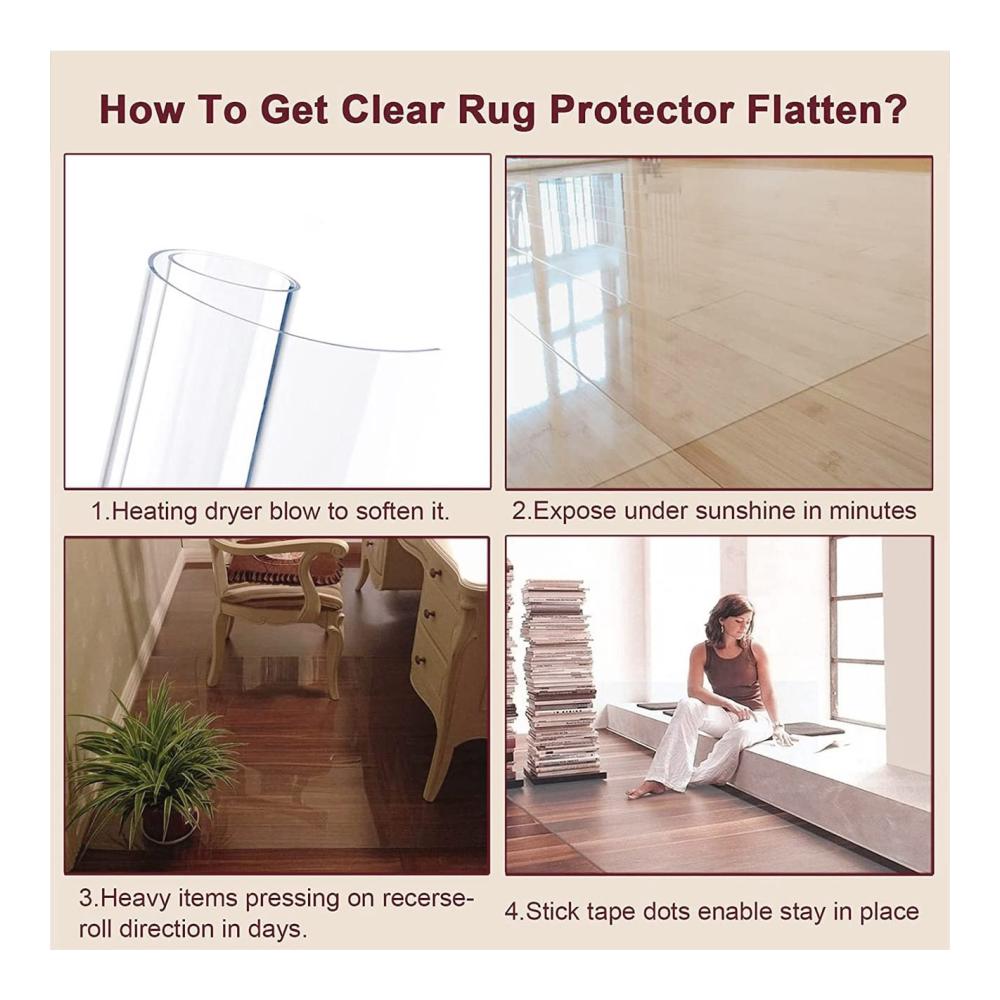 How To Get Clear Rug Protector Flatten?

1.Heating dryer blow to soften it.

2.Expose under sunshine in minutes

3.Heavy items pressing on recerse-roll direction in days.

4.Stick tape dots enable stay in place